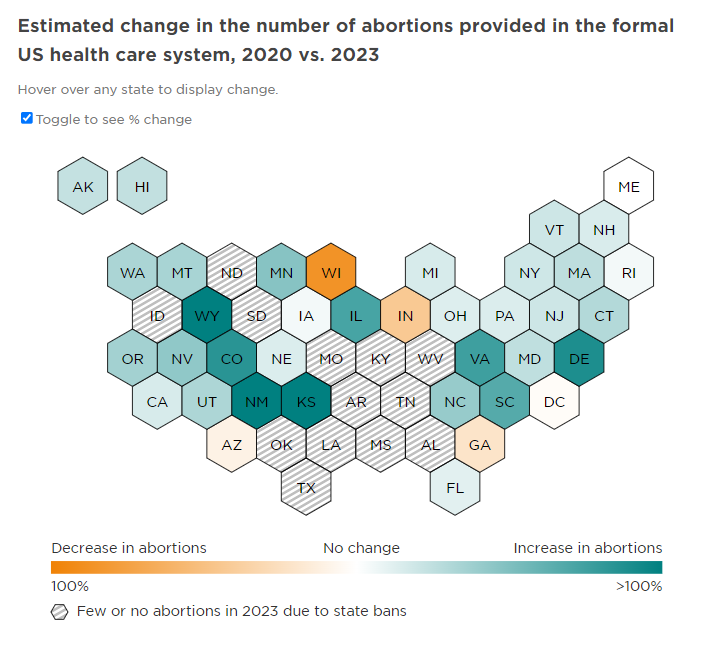 Estimated change in the number of abortions provided in the formal US health care system, 2020 vs. 2023

Hover over any state to display change.

Toggle to see % change

AK HI ME

VT NH

WA MT ND MN WI MI NY MA RI

ID WY SD IA IL IN OH PA NJ CT

OR NV CO NE MO KY WV VA MD DE

CA UT NM KS AR TN NC SC DC

AZ OK LA MS AL GA

TX FL

Decrease in abortions No change Increase in abortions

100% >100%

Few or no abortions in 2023 due to state bans